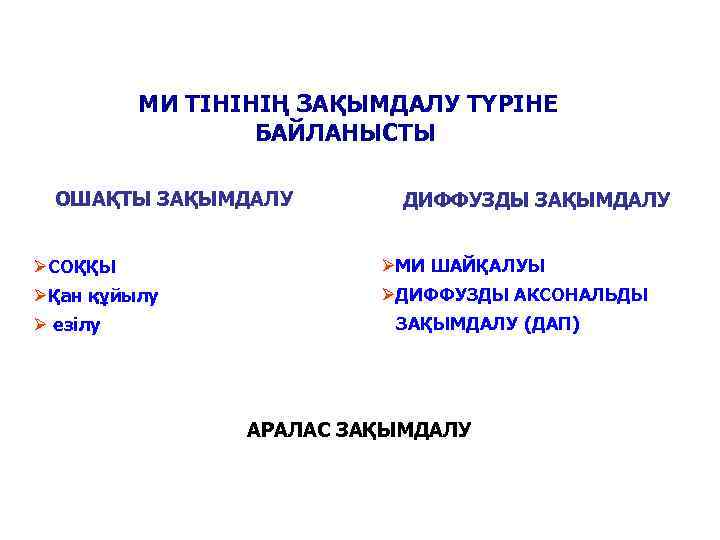 МИ ТІНІНІҢ ЗАҚЫМДАЛУ ТҮРІНЕ БАЙЛАНЫСТЫ

ОШАҚТЫ ЗАҚЫМДАЛУ

➢СОҚҚЫ
➢Қан құйылу
➢ езілу

ДИФФУЗДЫ ЗАҚЫМДАЛУ

➢МИ ШАЙҚАЛУЫ
➢ДИФФУЗДЫ АКСОНАЛЬДЫ ЗАҚЫМДАЛУ (ДАП)

АРАЛАС ЗАҚЫМДАЛУ